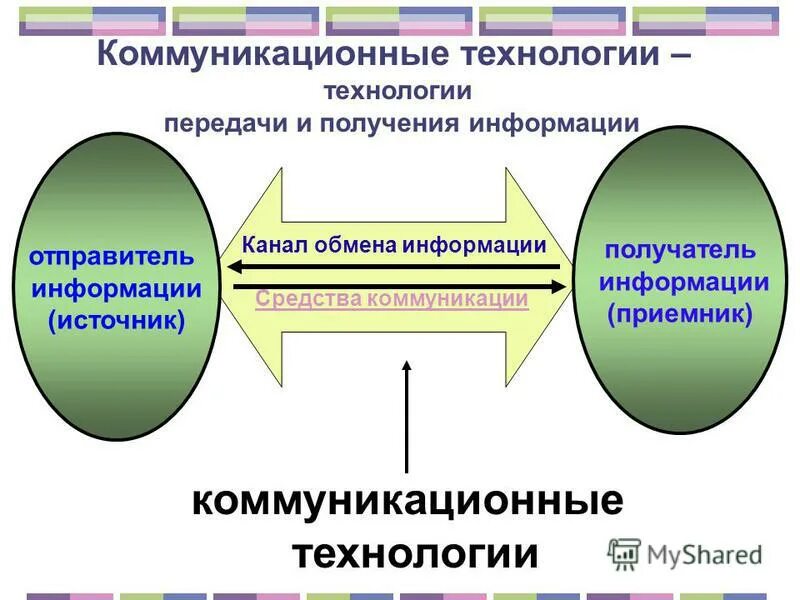 Коммуникационные технологии – технологии передачи и получения информации

отправитель информации (источник)

Канал обмена информации

Средства коммуникации

получатель информации (приемник)

коммуникационные технологии

MyShared